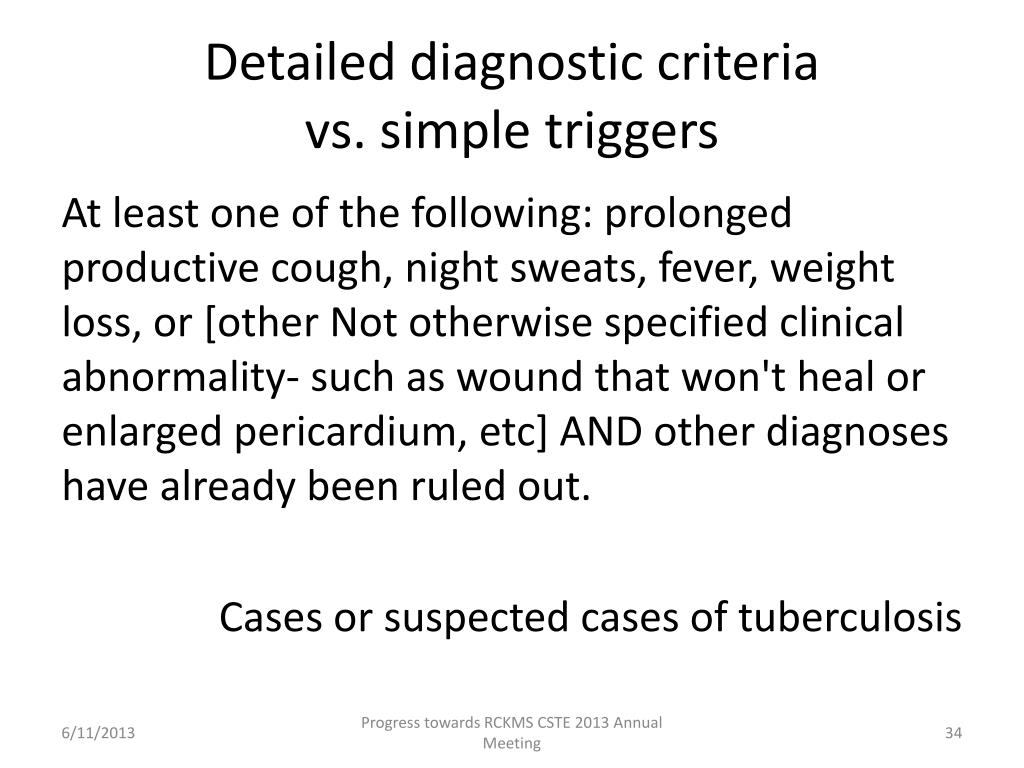 Detailed diagnostic criteria
vs. simple triggers

At least one of the following: prolonged productive cough, night sweats, fever, weight loss, or [other Not otherwise specified clinical abnormality- such as wound that won't heal or enlarged pericardium, etc] AND other diagnoses have already been ruled out.

Cases or suspected cases of tuberculosis

6/11/2013

Progress towards RCKMS CSTE 2013 Annual Meeting

34